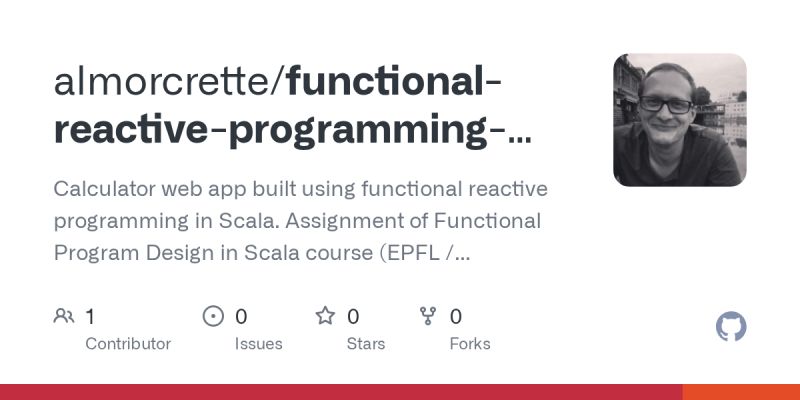 almorcrette/functional-reactive-programming-...

Calculator web app built using functional reactive programming in Scala. Assignment of Functional Program Design in Scala course (EPFL /...

1 Contributor

0 Issues

0 Stars

0 Forks